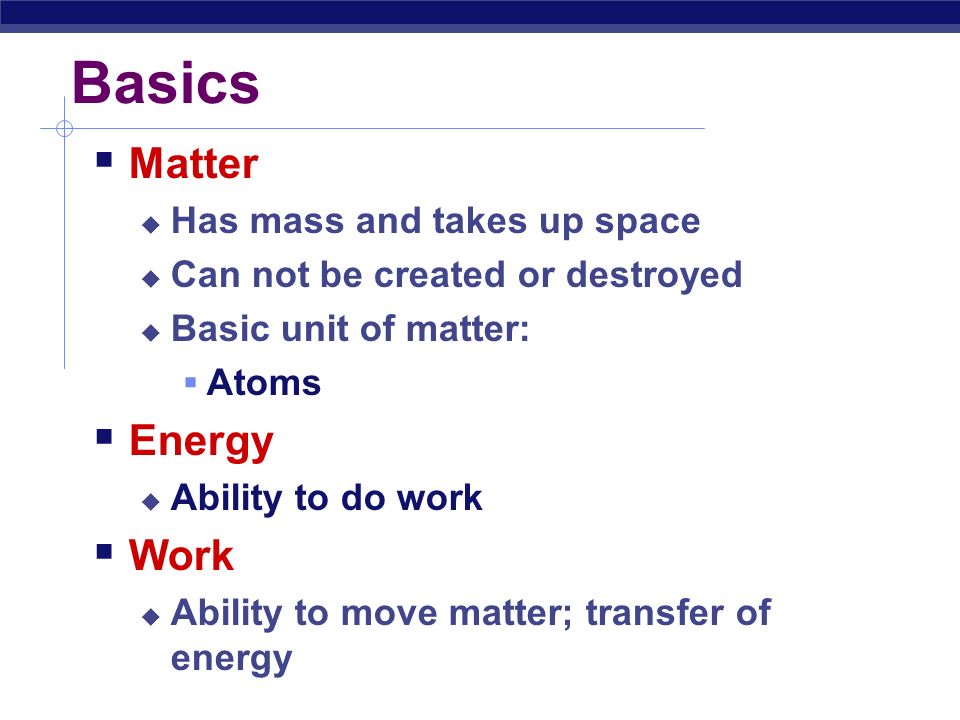 Basics

Matter
Has mass and takes up space
Can not be created or destroyed
Basic unit of matter:
Atoms

Energy
Ability to do work

Work
Ability to move matter; transfer of energy